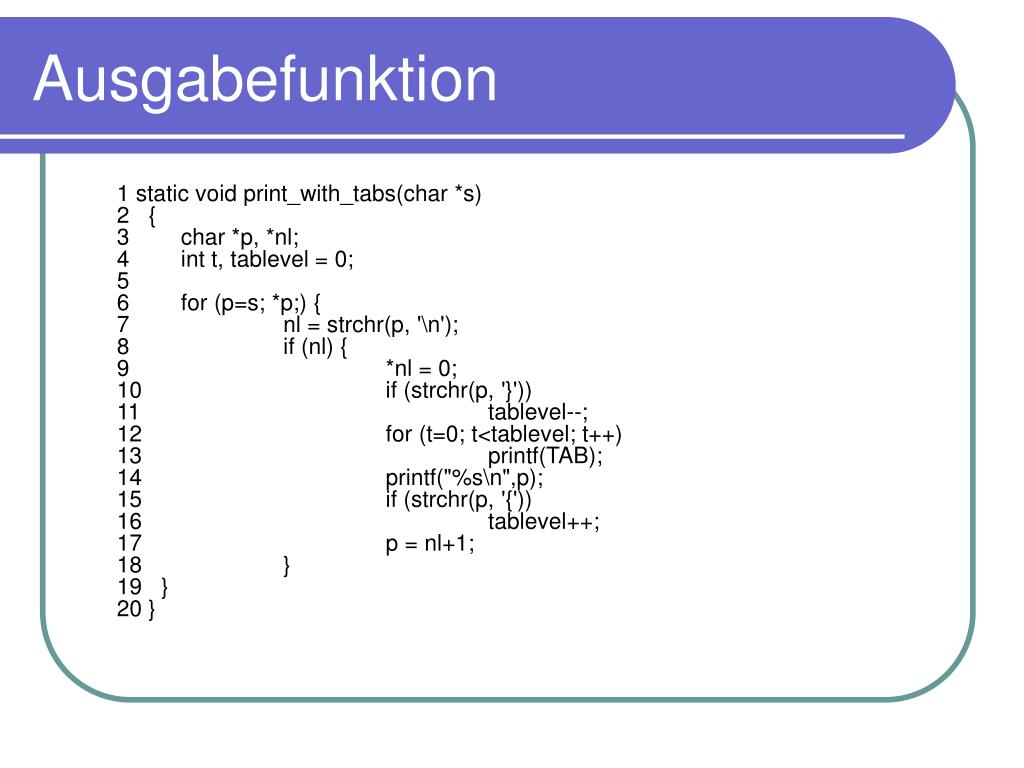 Ausgabefunktion

1 static void print_with_tabs(char *s)
2 {
3 char *p, *nl;
4 int t, tablevel = 0;
5
6 for (p=s; *p;) {
7 nl = strchr(p, '\n');
8 if (nl) {
9 *nl = 0;
10 if (strchr(p, '}'))
11 tablevel--;
12 for (t=0; t<tablevel; t++)
13 printf(TAB);
14 printf("%s\n",p);
15 if (strchr(p, '{'))
16 tablevel++;
17 p = nl+1;
18 }
19 }
20 }